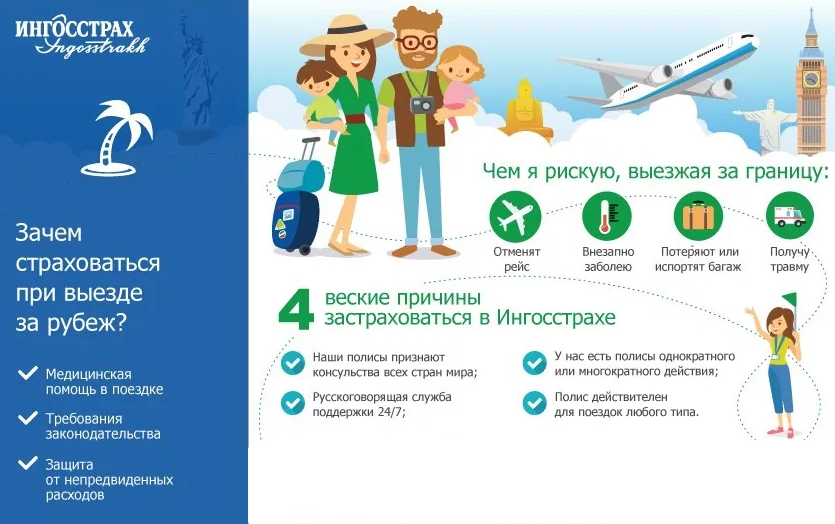 ИНГОССТРАХ
Ingosstrakh

Зачем страховаться при выезде за рубеж?

Медицинская помощь в поездке

Требования законодательства

Защита от непредвиденных расходов

Чем я рискую, выезжая за границу:

Отменят рейс

Внезапно заболею

Потеряют или испортят багаж

Получу травму

4 веские причины застраховаться в Ингосстрахе

Наши полисы признают консульства всех стран мира;

Русскоговорящая служба поддержки 24/7;

У нас есть полисы однократного или многократного действия;

Полис действителен для поездок любого типа.